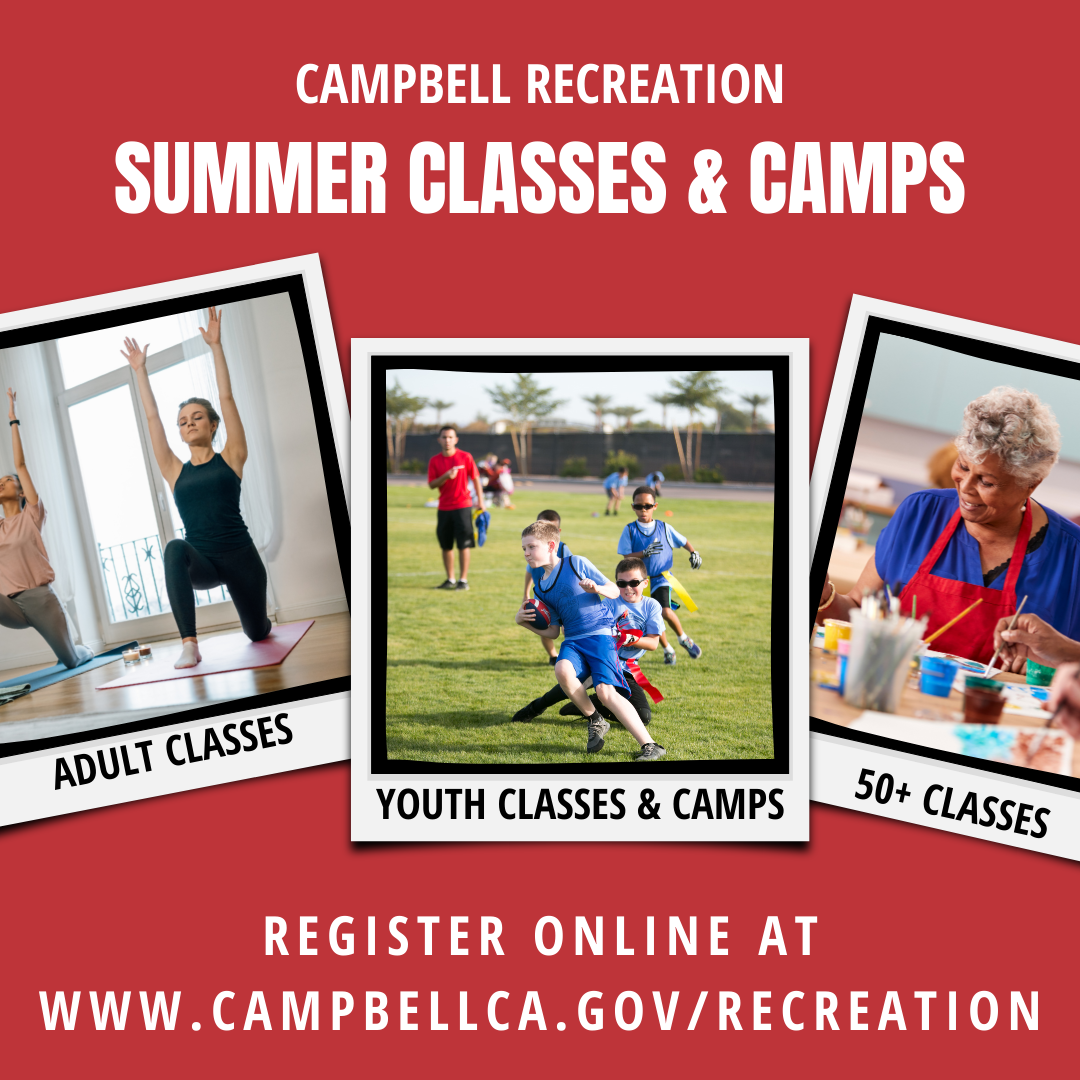 CAMPBELL RECREATION
SUMMER CLASSES & CAMPS

ADULT CLASSES

YOUTH CLASSES & CAMPS

50+ CLASSES

REGISTER ONLINE AT
WWW.CAMPBELLCA.GOV/RECREATION